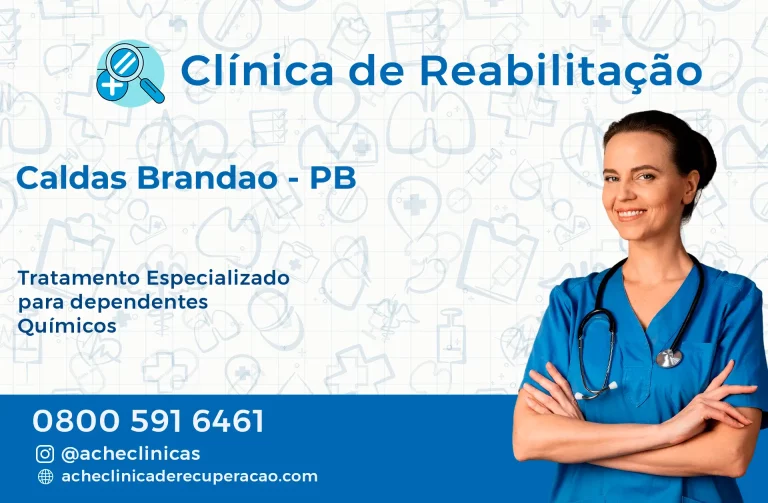 Clínica de Reabilitação

Caldas Brandao - PB

Tratamento Especializado para dependentes Químicos

0800 591 6461

@acheclinicas

acheclinicaderecuperacao.com